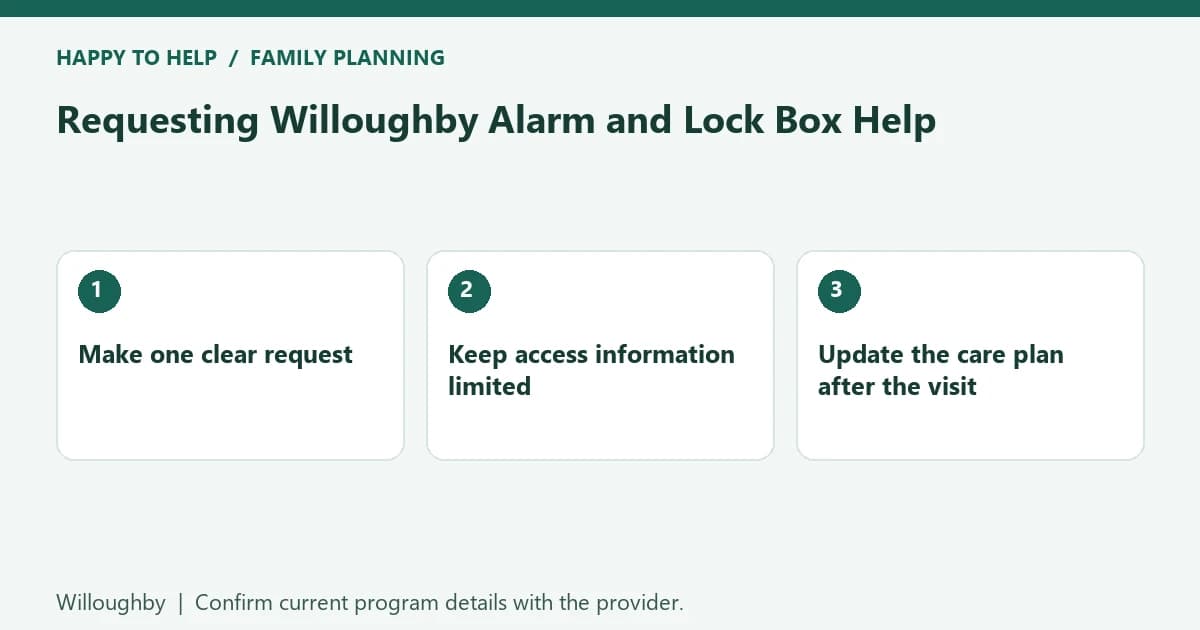 HAPPY TO HELP / FAMILY PLANNING

Requesting Willoughby Alarm and Lock Box Help

1

Make one clear request

2

Keep access information limited

3

Update the care plan after the visit

Willoughby | Confirm current program details with the provider.